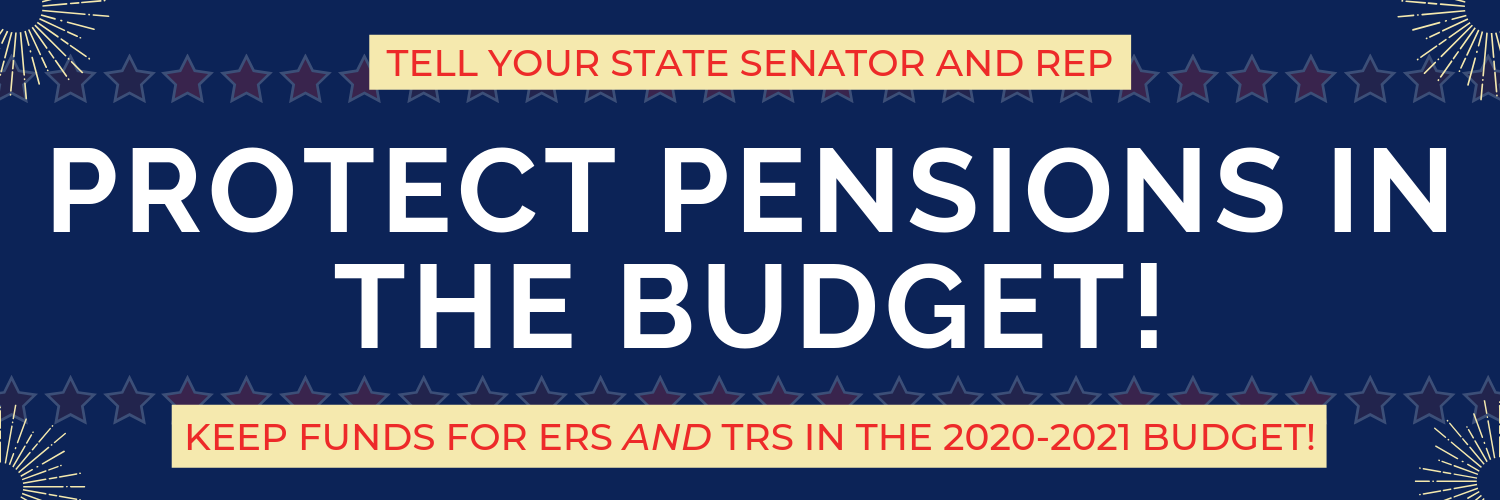 TELL YOUR STATE SENATOR AND REP

PROTECT PENSIONS IN THE BUDGET!

KEEP FUNDS FOR ERS AND TRS IN THE 2020-2021 BUDGET!